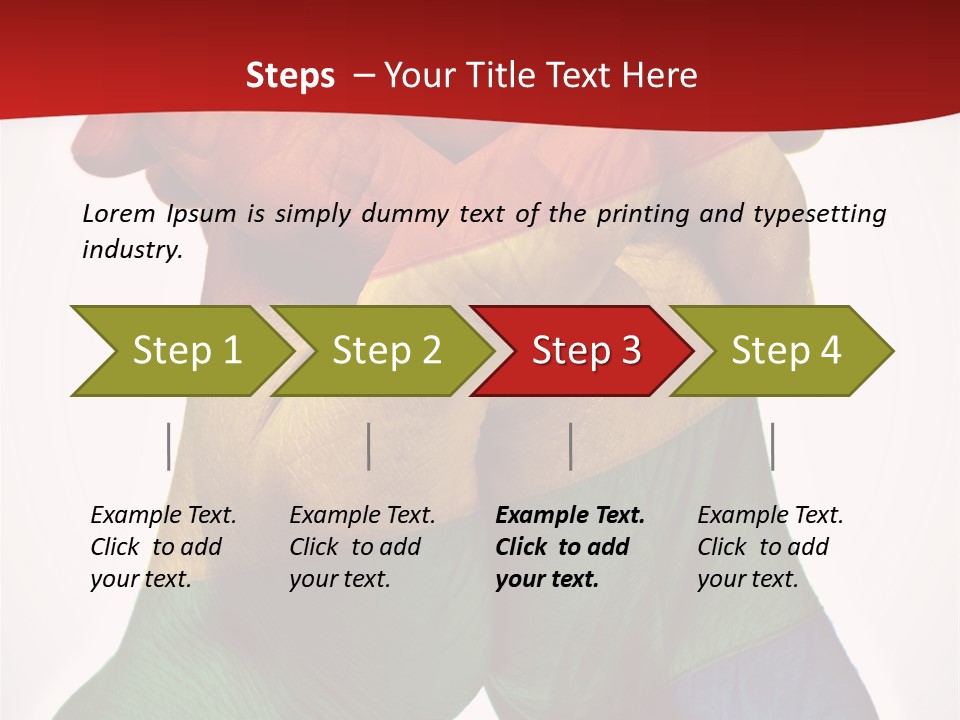 Steps – Your Title Text Here

Lorem Ipsum is simply dummy text of the printing and typesetting industry.

Step 1

Step 2

Step 3

Step 4

Example Text. Click to add your text.

Example Text. Click to add your text.

Example Text. Click to add your text.

Example Text. Click to add your text.